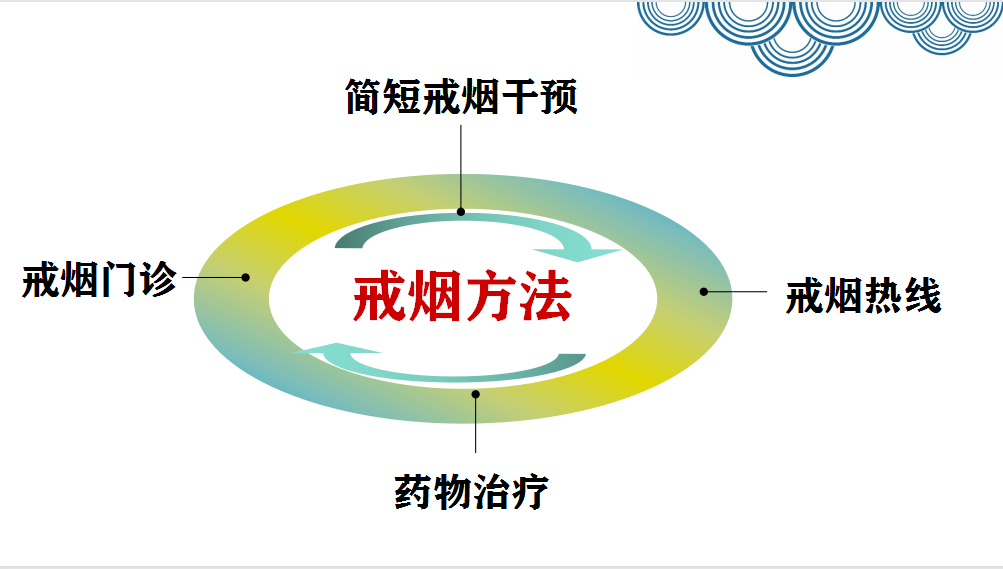 简短戒烟干预

戒烟门诊

戒烟方法

戒烟热线

药物治疗